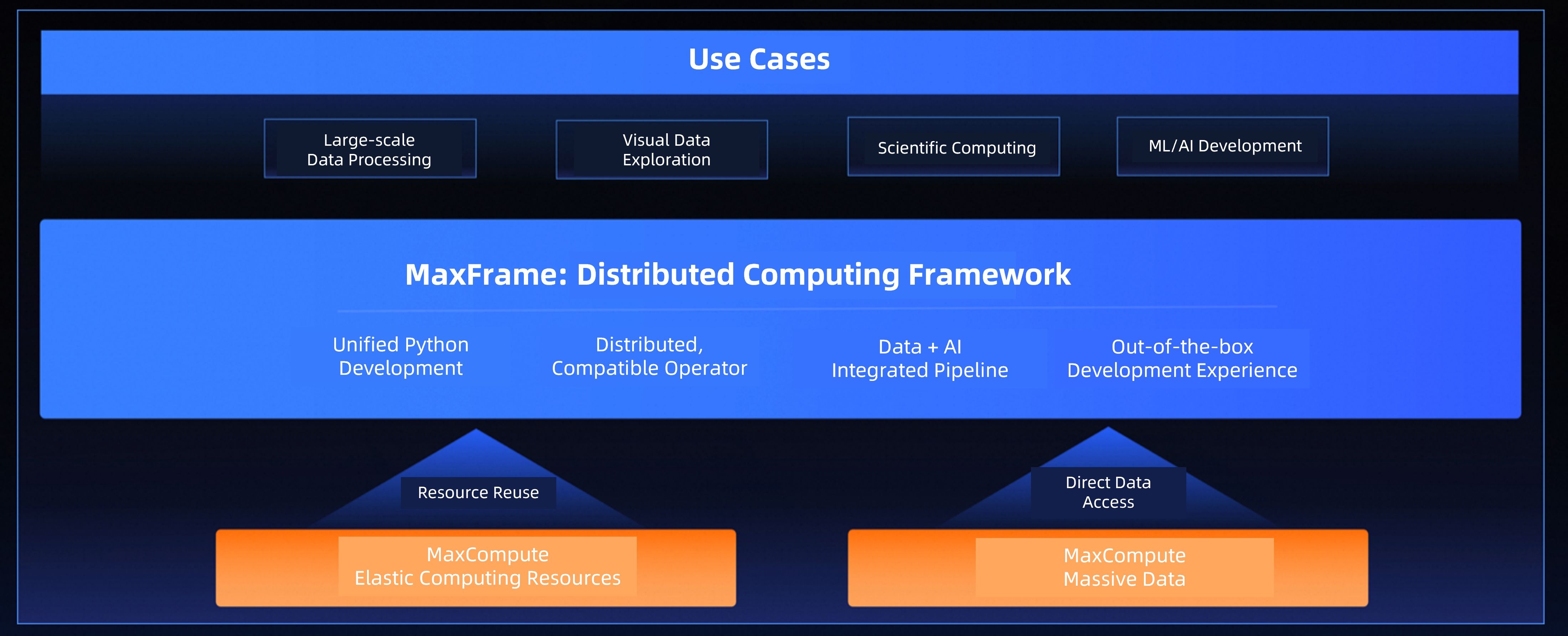 Use Cases

Large-scale Data Processing

Visual Data Exploration

Scientific Computing

ML/AI Development

MaxFrame: Distributed Computing Framework

Unified Python Development

Distributed, Compatible Operator

Data + AI Integrated Pipeline

Out-of-the-box Development Experience

Resource Reuse

Direct Data Access

MaxCompute Elastic Computing Resources

MaxCompute Massive Data